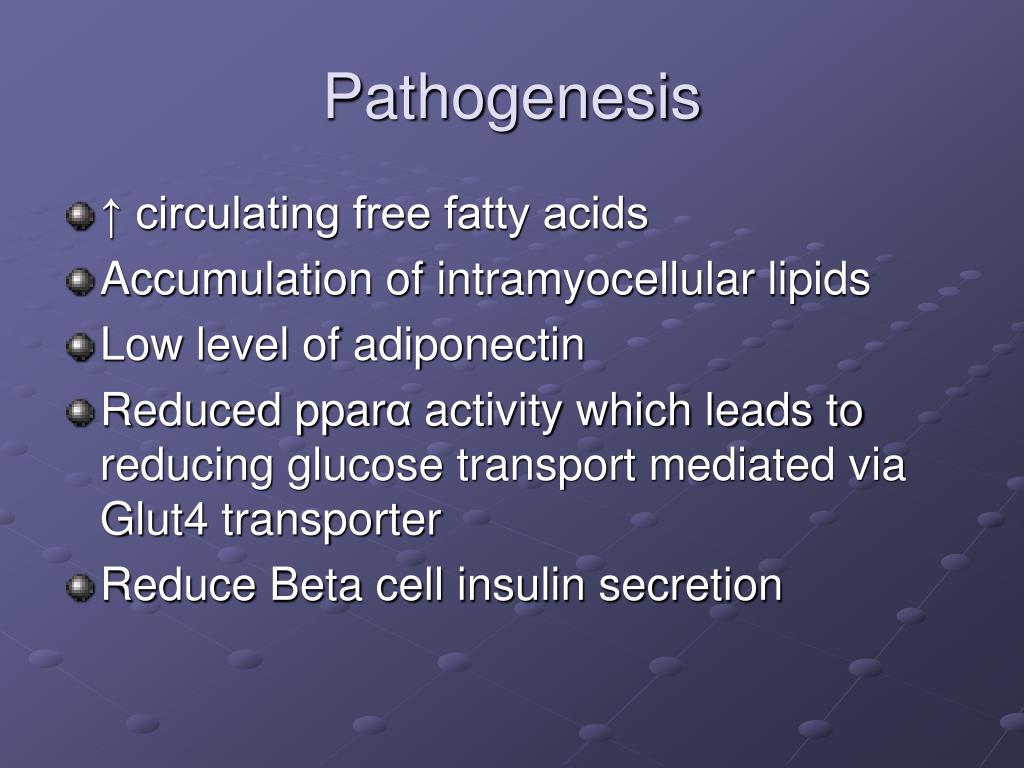 Pathogenesis

↑ circulating free fatty acids

Accumulation of intramyocellular lipids

Low level of adiponectin

Reduced pparα activity which leads to reducing glucose transport mediated via Glut4 transporter

Reduce Beta cell insulin secretion